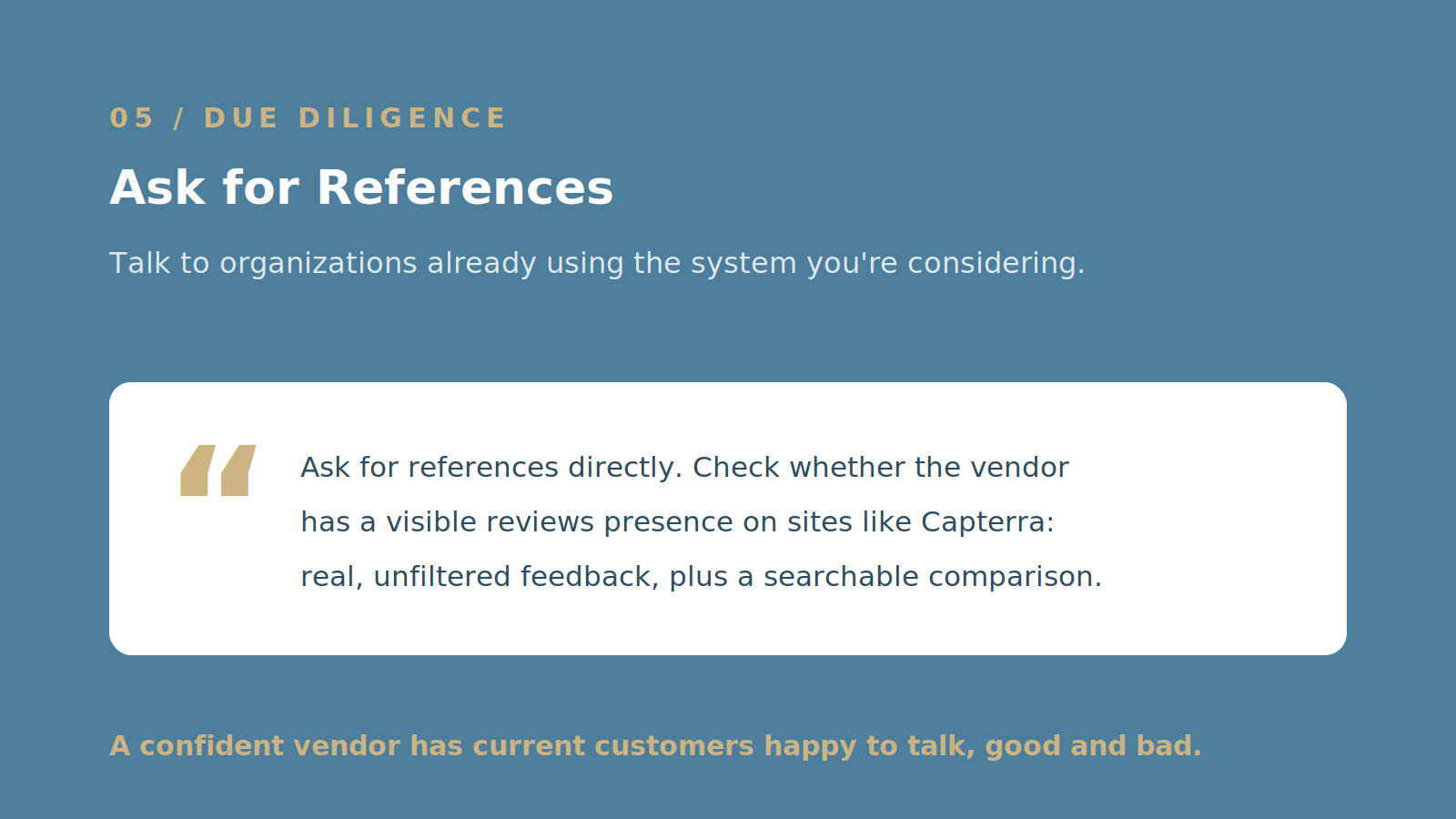 05 / DUE DILIGENCE

Ask for References

Talk to organizations already using the system you're considering.

“

Ask for references directly. Check whether the vendor has a visible reviews presence on sites like Capterra: real, unfiltered feedback, plus a searchable comparison.

A confident vendor has current customers happy to talk, good and bad.